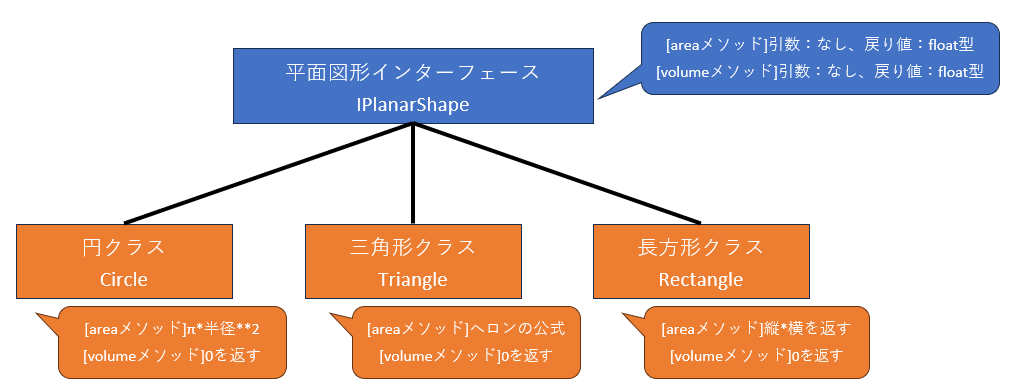 平面図形インターフェース
IPlanarShape

[areaメソッド]引数：なし、戻り値：float型
[volumeメソッド]引数：なし、戻り値：float型

円クラス
Circle

[areaメソッド]π*半径**2
[volumeメソッド]0を返す

三角形クラス
Triangle

[areaメソッド]ヘロンの公式
[volumeメソッド]0を返す

長方形クラス
Rectangle

[areaメソッド]縦*横を返す
[volumeメソッド]0を返す